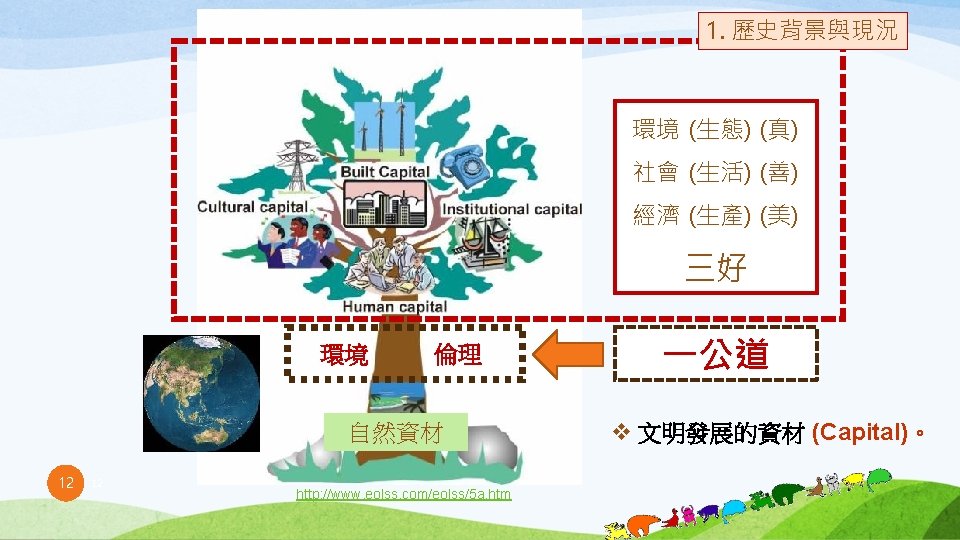 1. 歷史背景與現況

Built Capital

Cultural capital

Institutional capital

Human capital

環境 (生態) (真)
社會 (生活) (善)
經濟 (生產) (美)

三好

環境 倫理

一公道

自然資材

❖ 文明發展的資材 (Capital)。

12

http://www.eolss.com/eolss/5a.htm